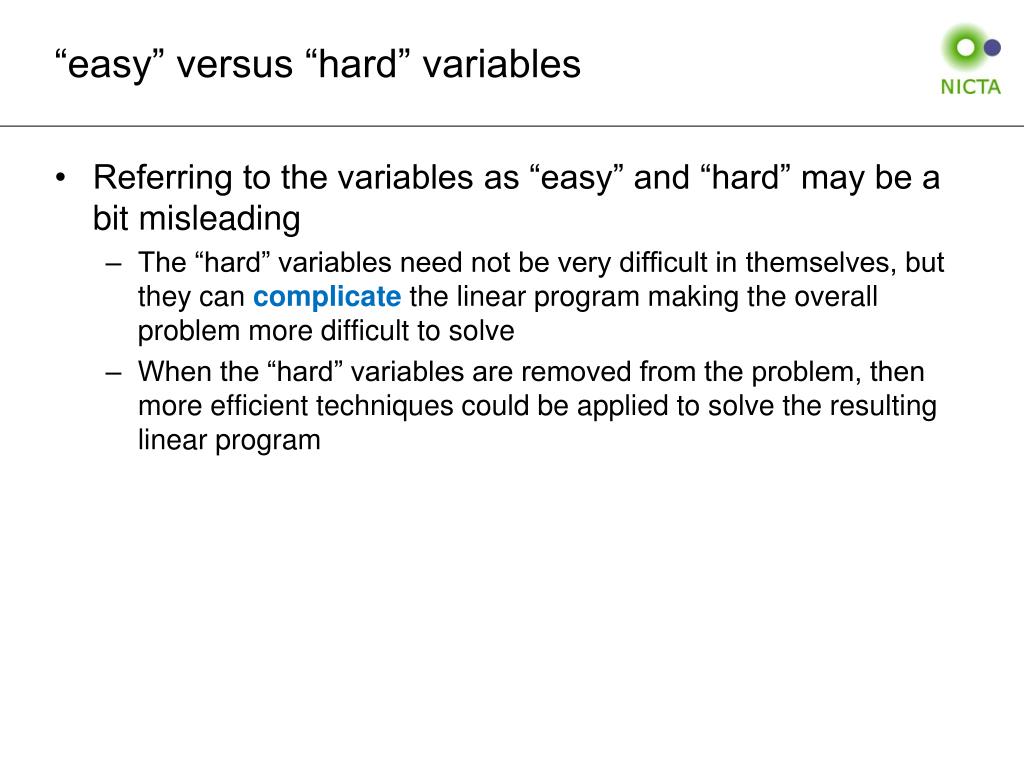 “easy” versus “hard” variables

NICTA

• Referring to the variables as “easy” and “hard” may be a bit misleading
 – The “hard” variables need not be very difficult in themselves, but they can complicate the linear program making the overall problem more difficult to solve
 – When the “hard” variables are removed from the problem, then more efficient techniques could be applied to solve the resulting linear program